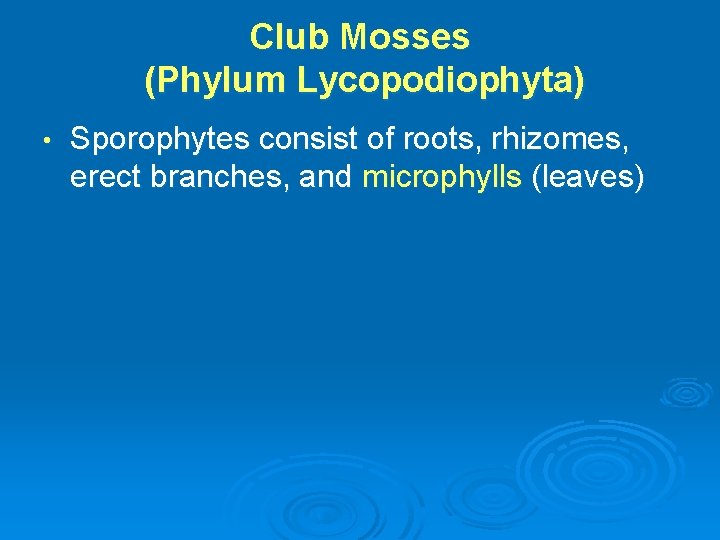 Club Mosses
(Phylum Lycopodiophyta)

• Sporophytes consist of roots, rhizomes, erect branches, and microphylls (leaves)